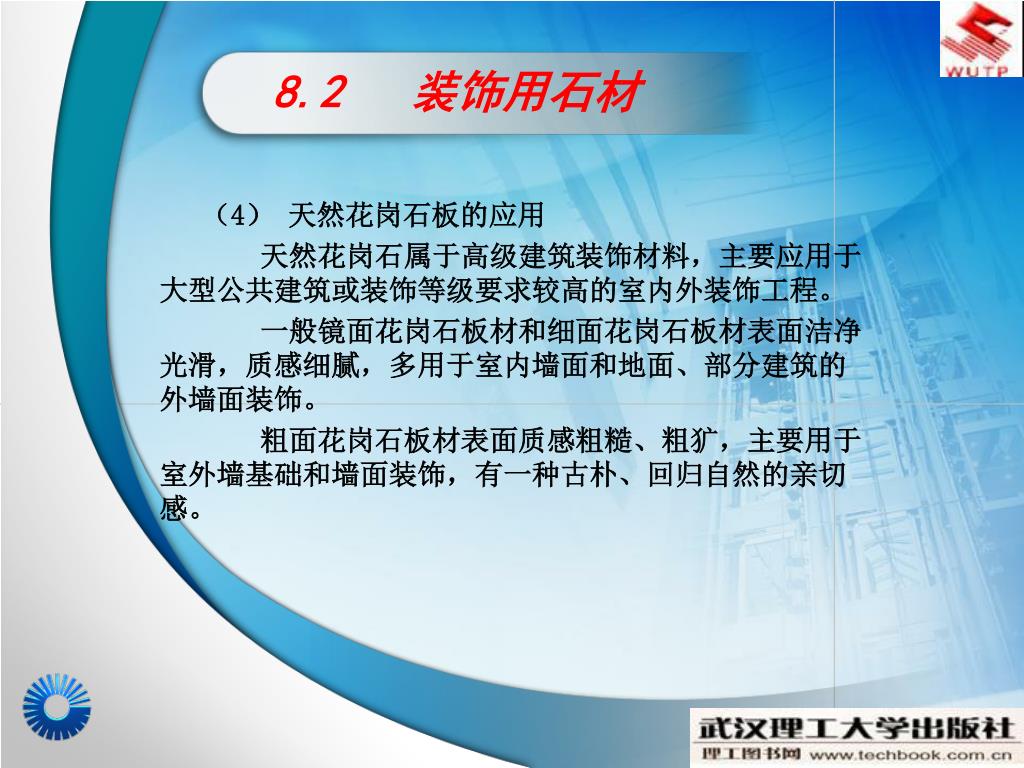 WUTP

8.2　装饰用石材

（4） 天然花岗石板的应用

天然花岗石属于高级建筑装饰材料，主要应用于大型公共建筑或装饰等级要求较高的室内外装饰工程。

一般镜面花岗石板材和细面花岗石板材表面洁净光滑，质感细腻，多用于室内墙面和地面、部分建筑的外墙面装饰。

粗面花岗石板材表面质感粗糙、粗犷，主要用于室外墙基础和墙面装饰，有一种古朴、回归自然的亲切感。

武汉理工大学出版社
理工图书网 www.techbook.com.cn